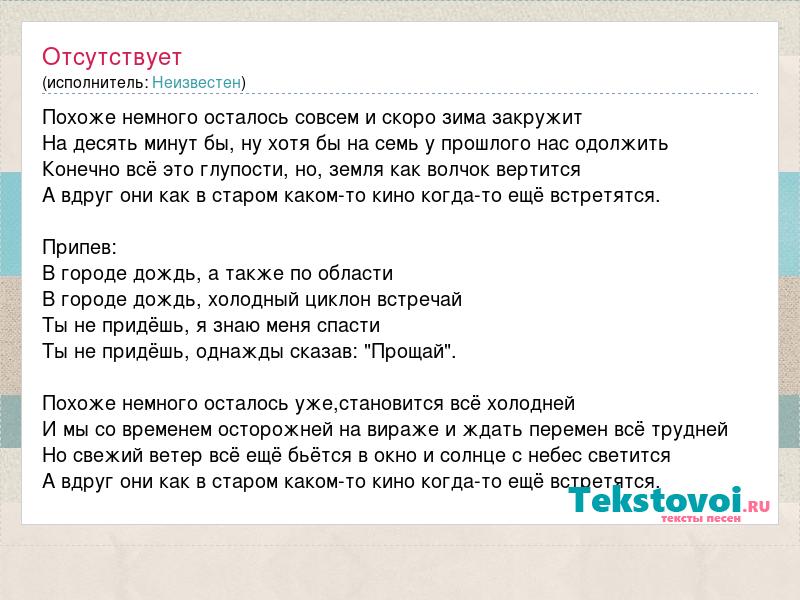 Отсутствует
(исполнитель: Неизвестен)

Похоже немного осталось совсем и скоро зима закружит
На десять минут бы, ну хотя бы на семь у прошлого нас одолжить
Конечно всё это глупости, но, земля как волчок вертится
А вдруг они как в старом каком-то кино когда-то ещё встретятся.

Припев:
В городе дождь, а также по области
В городе дождь, холодный циклон встречай
Ты не придёшь, я знаю меня спасти
Ты не придёшь, однажды сказав: "Прощай".

Похоже немного осталось уже,становится всё холодней
И мы со временем осторожней на вираже и ждать перемен всё трудней
Но свежий ветер всё ещё бьётся в окно и солнце с небес светится
А вдруг они как в старом каком-то кино когда-то ещё встретятся.

Tekstovoi.RU
тексты песен